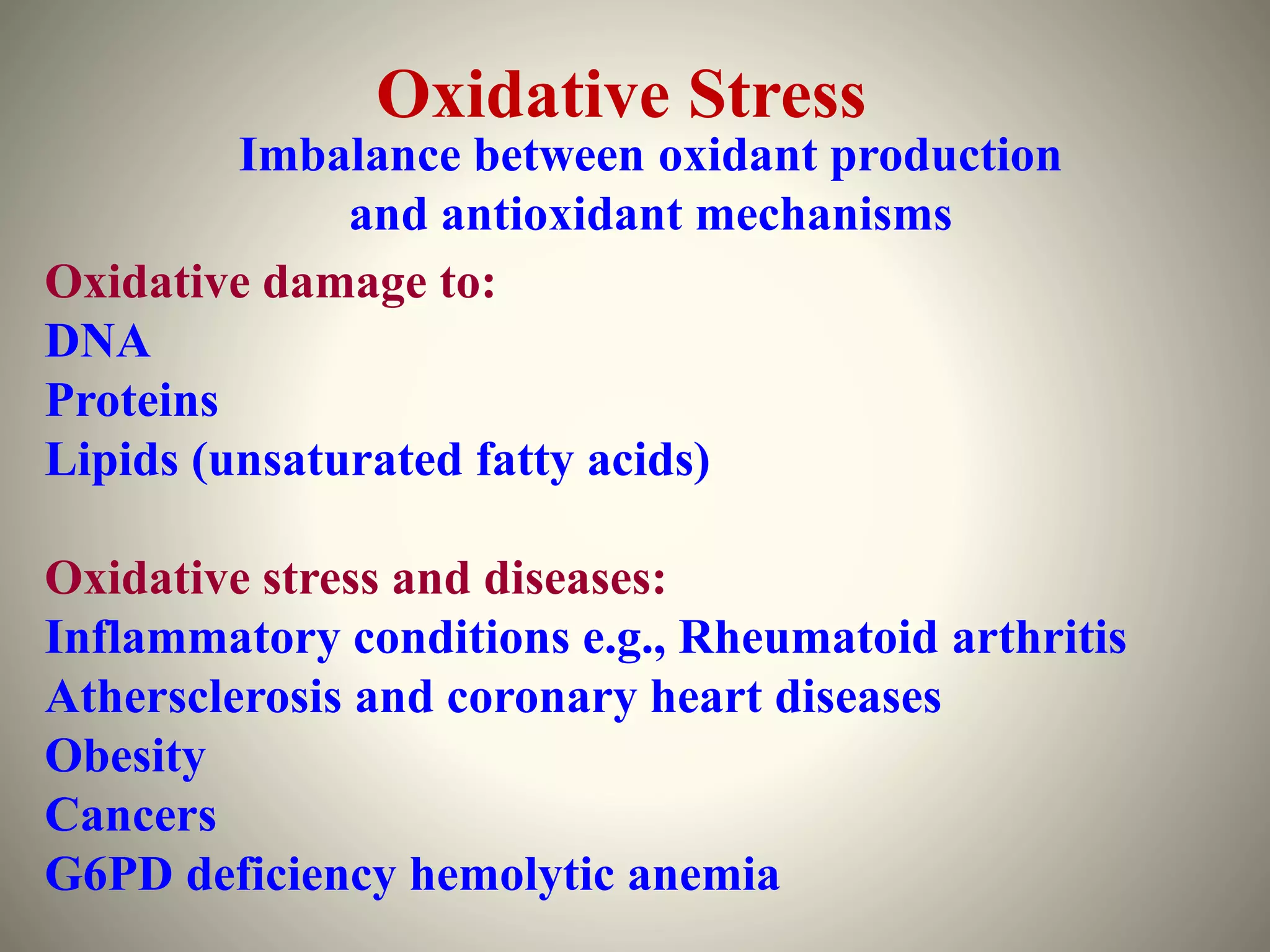 Oxidative Stress

Imbalance between oxidant production and antioxidant mechanisms

Oxidative damage to:
DNA
Proteins
Lipids (unsaturated fatty acids)

Oxidative stress and diseases:
Inflammatory conditions e.g., Rheumatoid arthritis
Athersclerosis and coronary heart diseases
Obesity
Cancers
G6PD deficiency hemolytic anemia